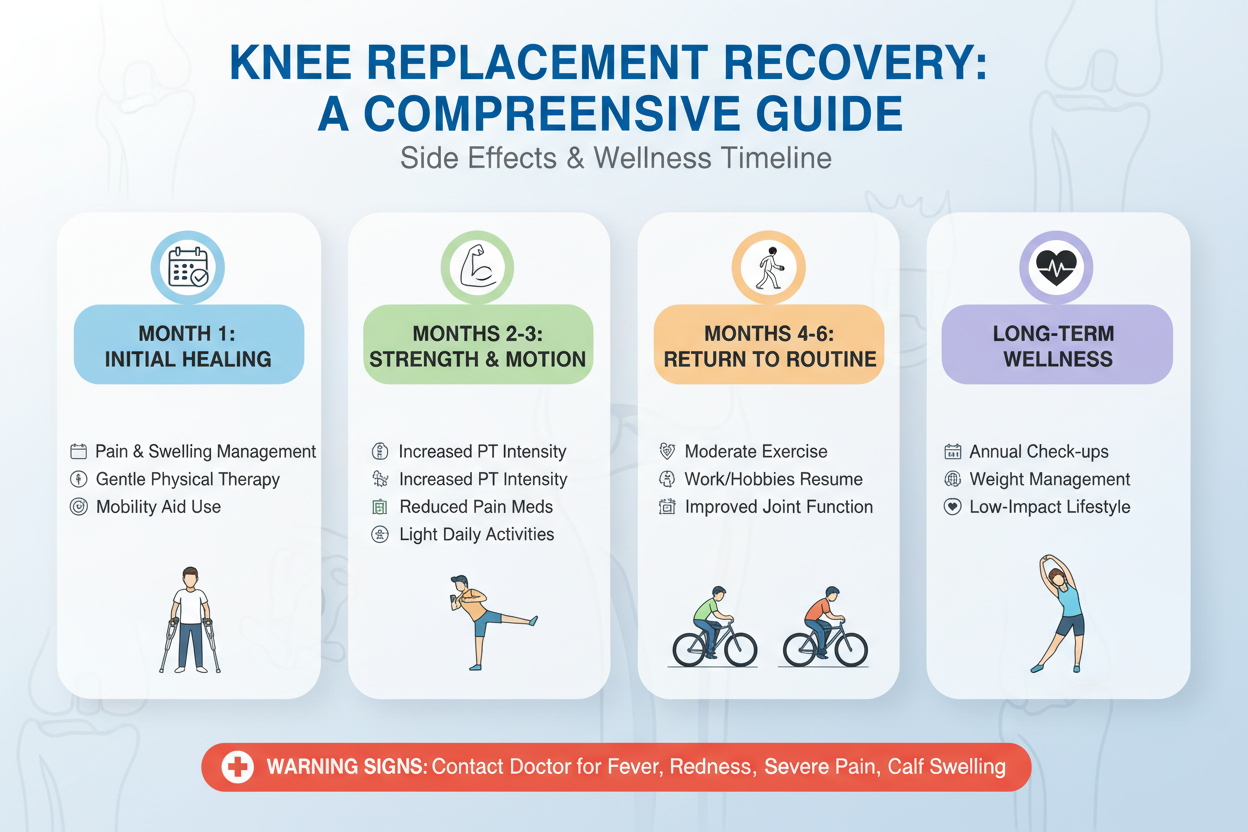 KNEE REPLACEMENT RECOVERY: A COMPREENSIVE GUIDE

Side Effects & Wellness Timeline

MONTH 1: INITIAL HEALING

Pain & Swelling Management
Gentle Physical Therapy
Mobility Aid Use

MONTHS 2-3: STRENGTH & MOTION

Increased PT Intensity
Increased PT Intensity
Reduced Pain Meds
Light Daily Activities

MONTHS 4-6: RETURN TO ROUTINE

Moderate Exercise
Work/Hobbies Resume
Improved Joint Function

LONG-TERM WELLNESS

Annual Check-ups
Weight Management
Low-Impact Lifestyle

WARNING SIGNS: Contact Doctor for Fever, Redness, Severe Pain, Calf Swelling